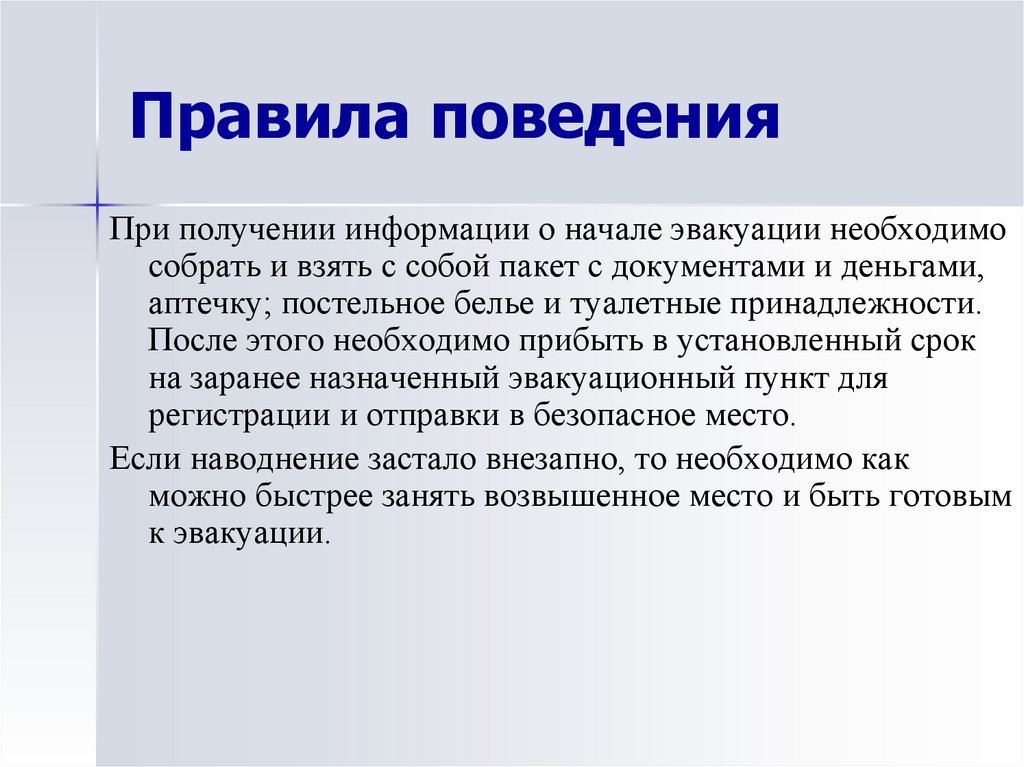 Правила поведения

При получении информации о начале эвакуации необходимо собрать и взять с собой пакет с документами и деньгами, аптечку; постельное белье и туалетные принадлежности. После этого необходимо прибыть в установленный срок на заранее назначенный эвакуационный пункт для регистрации и отправки в безопасное место.

Если наводнение застало внезапно, то необходимо как можно быстрее занять возвышенное место и быть готовым к эвакуации.